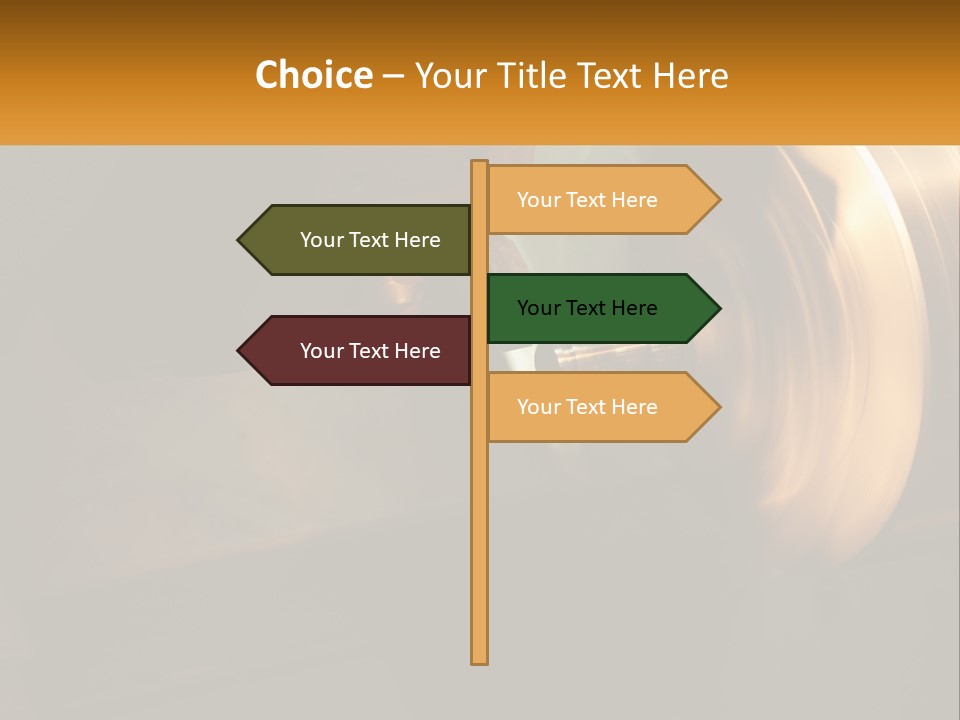 Choice – Your Title Text Here

Your Text Here

Your Text Here

Your Text Here

Your Text Here

Your Text Here